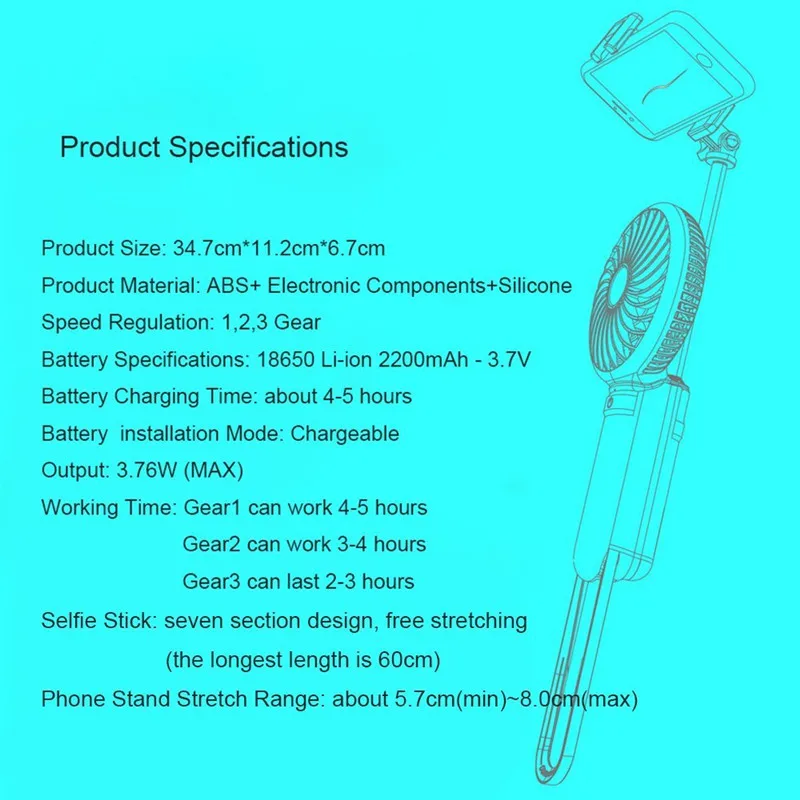 Product Specifications

Product Size: 34.7cm*11.2cm*6.7cm

Product Material: ABS+ Electronic Components+Silicone

Speed Regulation: 1,2,3 Gear

Battery Specifications: 18650 Li-ion 2200mAh - 3.7V

Battery Charging Time: about 4-5 hours

Battery installation Mode: Chargeable

Output: 3.76W (MAX)

Working Time: Gear1 can work 4-5 hours
Gear2 can work 3-4 hours
Gear3 can last 2-3 hours

Selfie Stick: seven section design, free stretching
(the longest length is 60cm)

Phone Stand Stretch Range: about 5.7cm(min)~8.0cm(max)